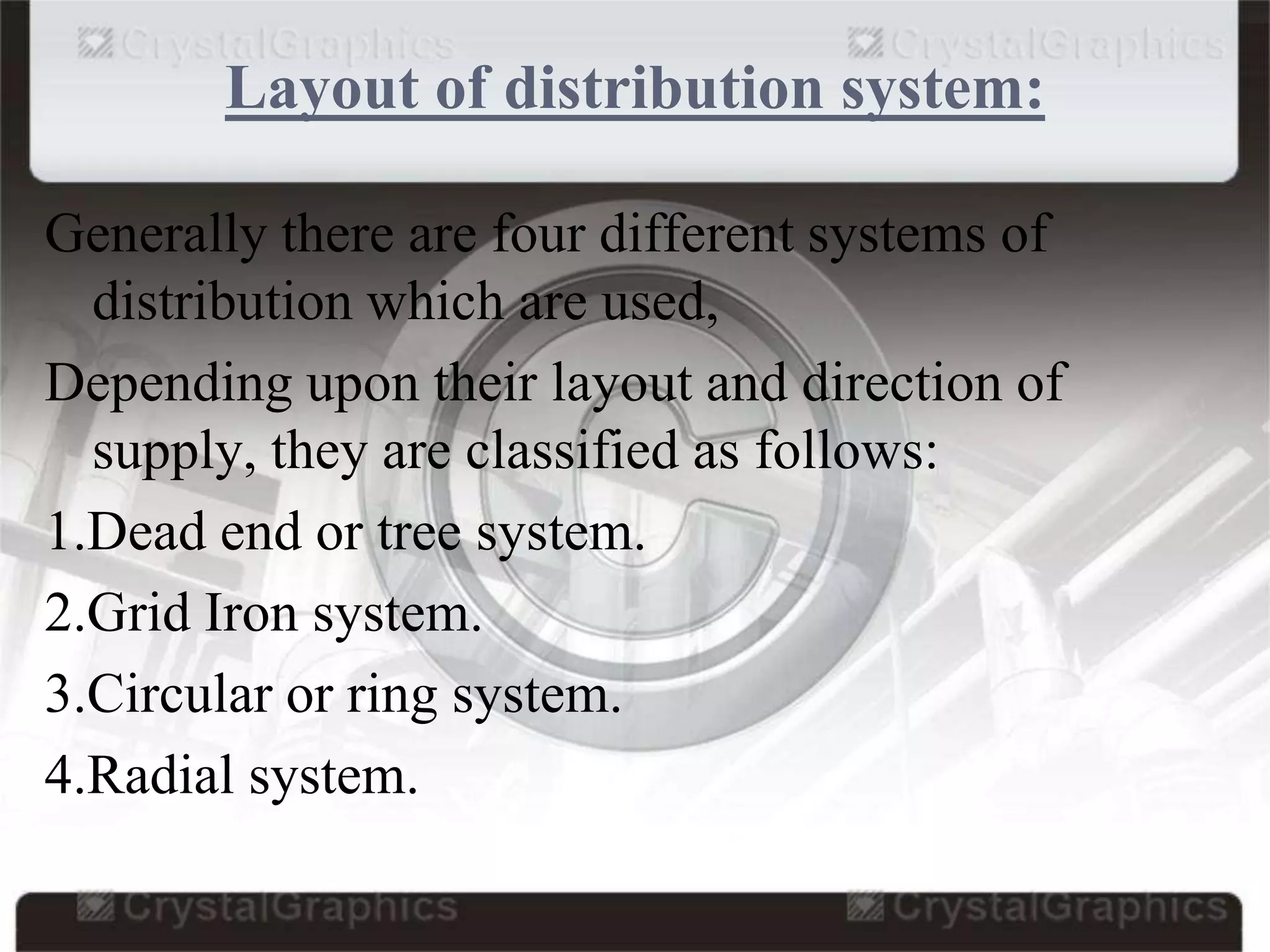 CrystalGraphics CrystalGraphics

Layout of distribution system:

Generally there are four different systems of distribution which are used,

Depending upon their layout and direction of supply, they are classified as follows:

1.Dead end or tree system.

2.Grid Iron system.

3.Circular or ring system.

4.Radial system.

CrystalGraphics CrystalGraphics